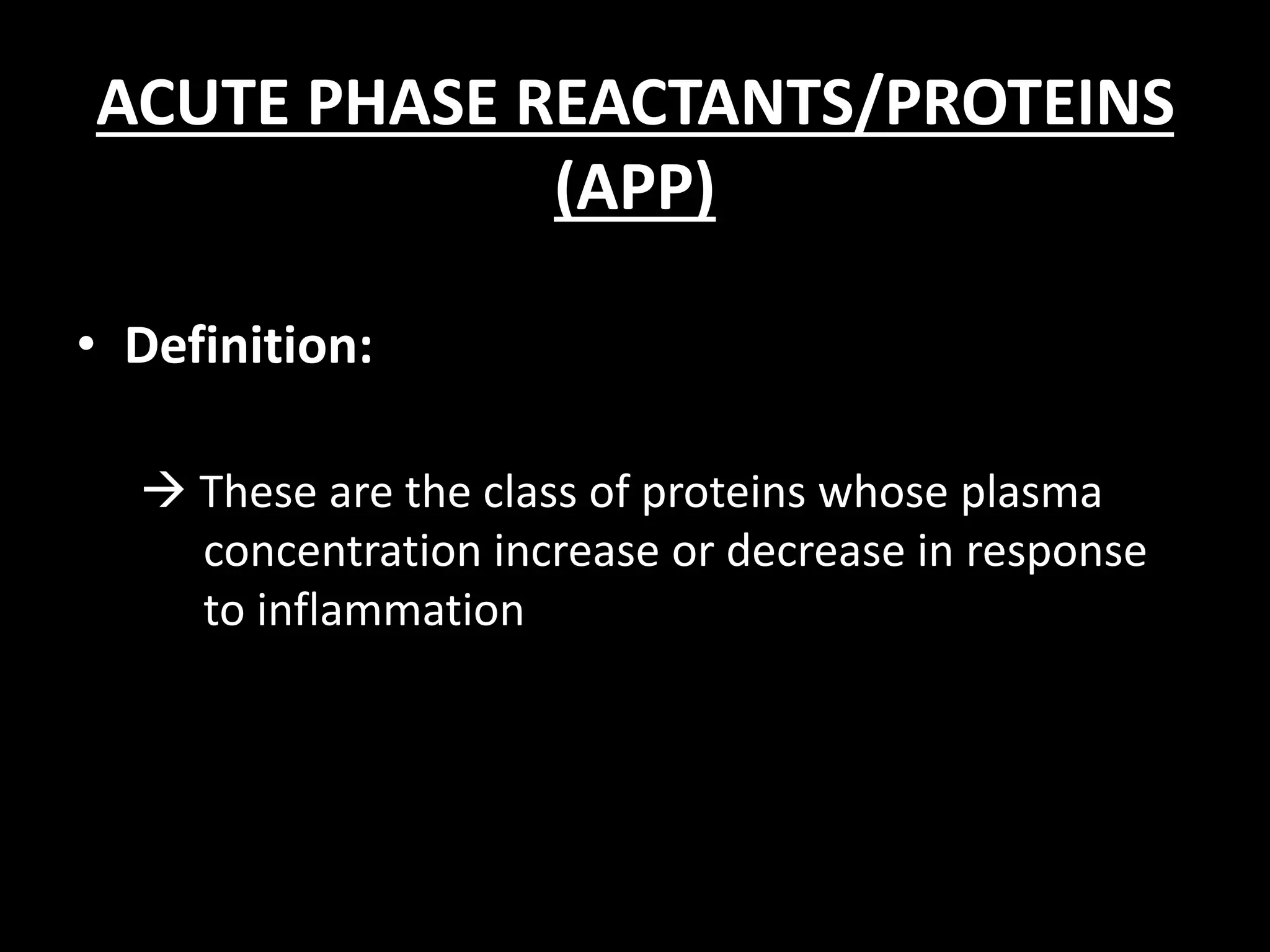 ACUTE PHASE REACTANTS/PROTEINS (APP)

• Definition:

→ These are the class of proteins whose plasma concentration increase or decrease in response to inflammation